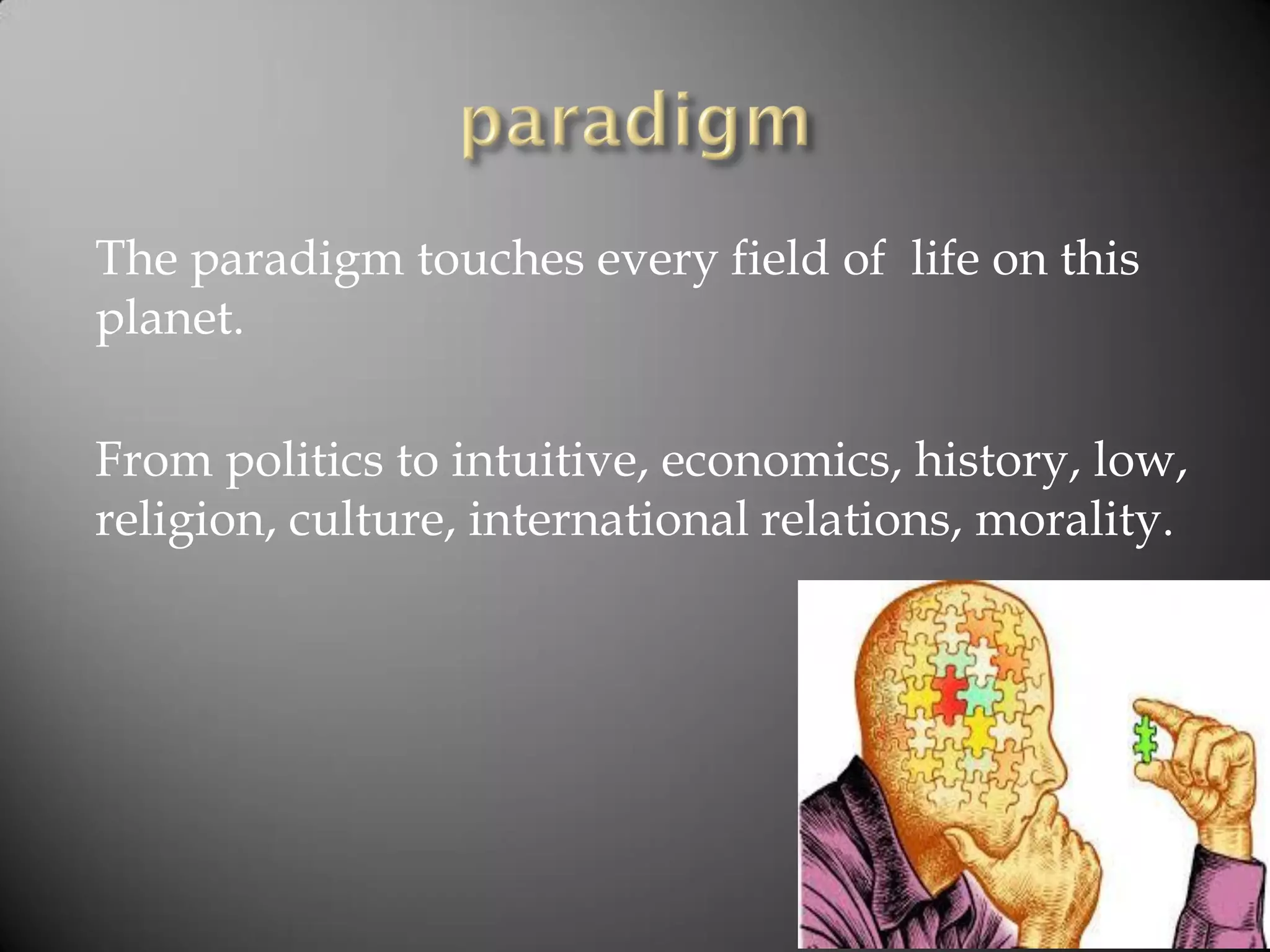 paradigm

The paradigm touches every field of  life on this planet.

From politics to intuitive, economics, history, low, religion, culture, international relations, morality.